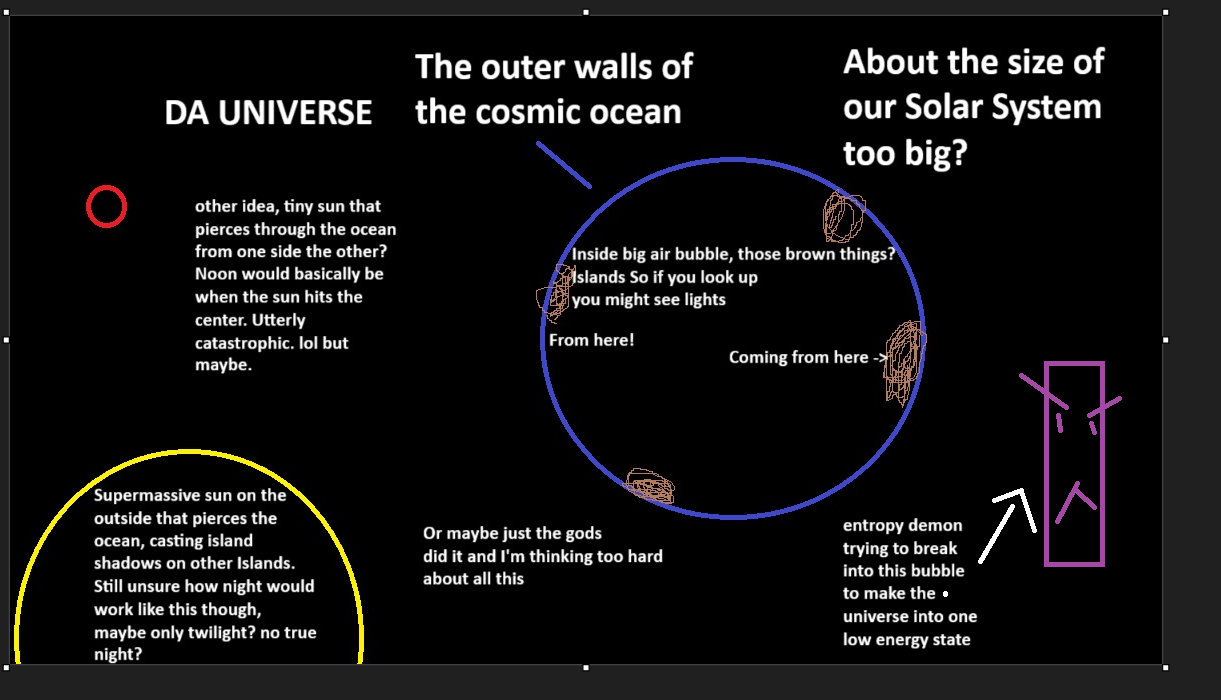 DA UNIVERSE

The outer walls of the cosmic ocean

About the size of our Solar System too big?

other idea, tiny sun that pierces through the ocean from one side the other? Noon would basically be when the sun hits the center. Utterly catastrophic. lol but maybe.

Inside big air bubble, those brown things? Islands So if you look up you might see lights

From here!

Coming from here ->

Supermassive sun on the outside that pierces the ocean, casting island shadows on other Islands. Still unsure how night would work like this though, maybe only twilight? no true night?

Or maybe just the gods did it and I'm thinking too hard about all this

entropy demon trying to break into this bubble to make the universe into one low energy state